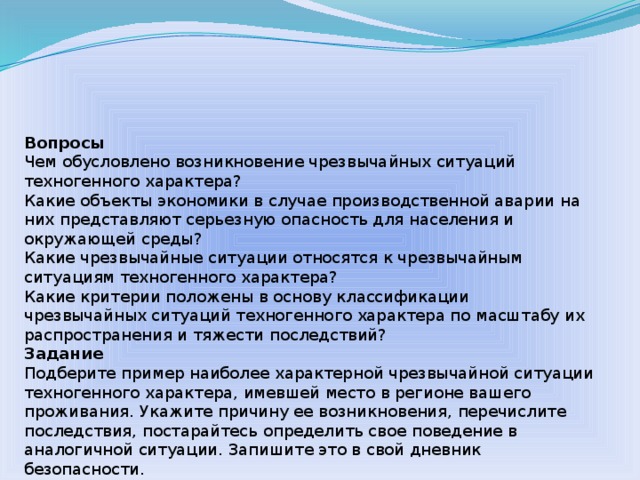 Вопросы
Чем обусловлено возникновение чрезвычайных ситуаций техногенного характера?
Какие объекты экономики в случае производственной аварии на них представляют серьезную опасность для населения и окружающей среды?
Какие чрезвычайные ситуации относятся к чрезвычайным ситуациям техногенного характера?
Какие критерии положены в основу классификации чрезвычайных ситуаций техногенного характера по масштабу их распространения и тяжести последствий?
Задание
Подберите пример наиболее характерной чрезвычайной ситуации техногенного характера, имевшей место в регионе вашего проживания. Укажите причину ее возникновения, перечислите последствия, постарайтесь определить свое поведение в аналогичной ситуации. Запишите это в свой дневник безопасности.